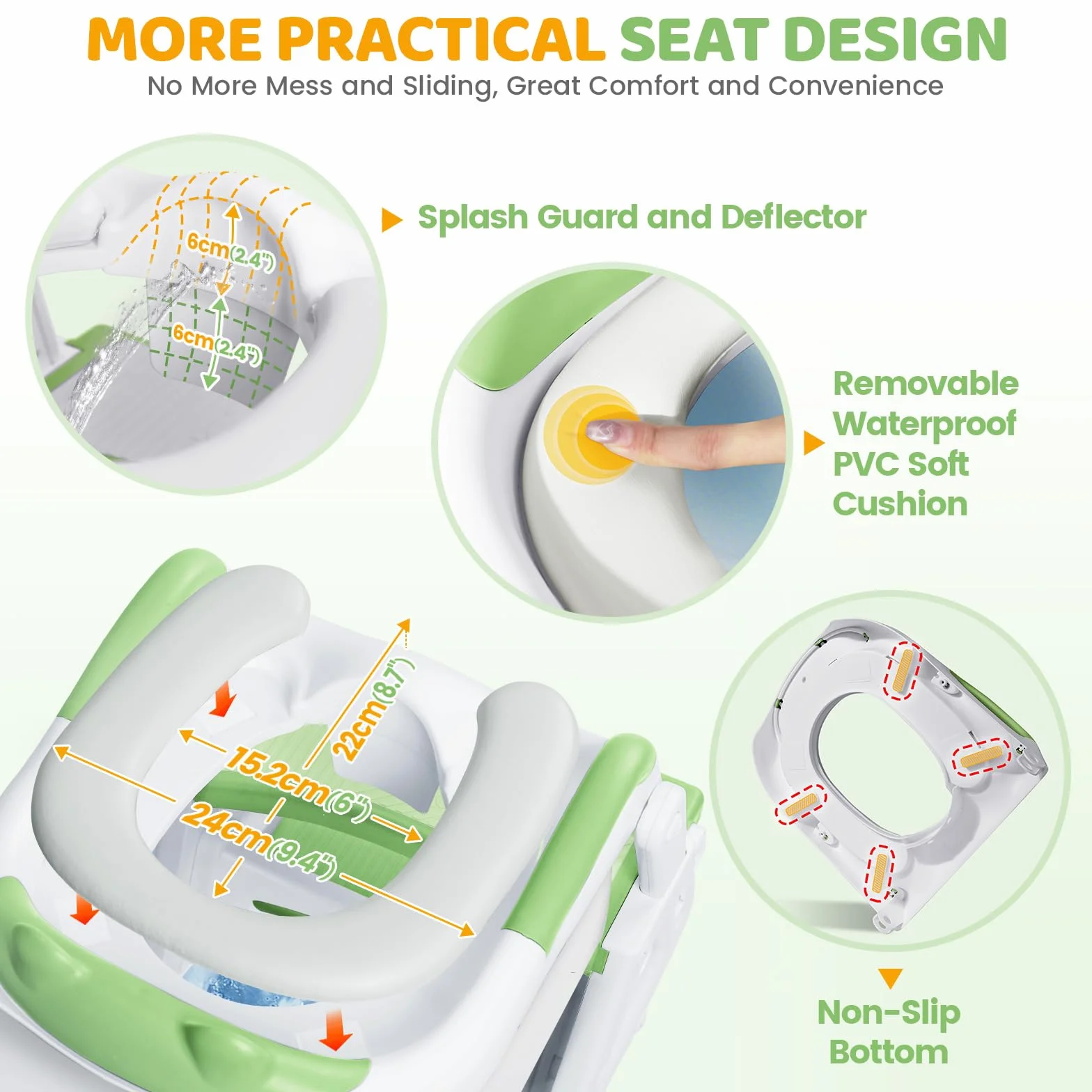 MORE PRACTICAL SEAT DESIGN
No More Mess and Sliding, Great Comfort and Convenience

6cm(2.4")
6cm(2.4")

Splash Guard and Deflector

Removable Waterproof PVC Soft Cushion

22cm(8.7")
15.2cm(6")
24cm(9.4")

Non-Slip Bottom